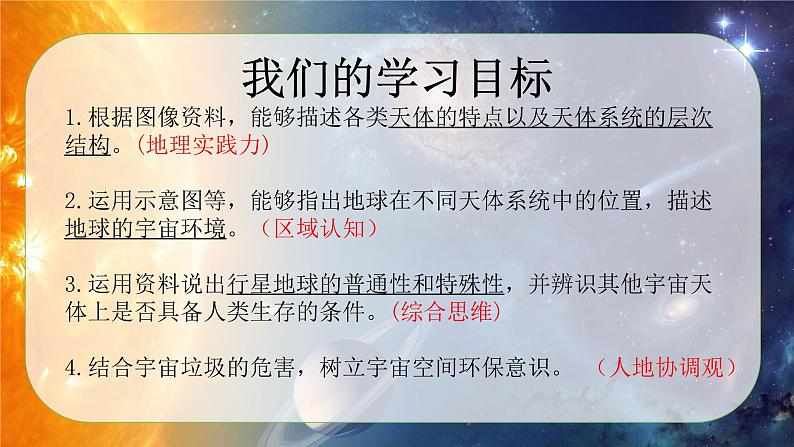 我们的学习目标

1.根据图像资料，能够描述各类天体的特点以及天体系统的层次结构。（地理实践力）

2.运用示意图等，能够指出地球在不同天体系统中的位置，描述地球的宇宙环境。（区域认知）

3.运用资料说出行星地球的普通性和特殊性，并辨识其他宇宙天体上是否具备人类生存的条件。（综合思维）

4.结合宇宙垃圾的危害，树立宇宙空间环保意识。（人地协调观）